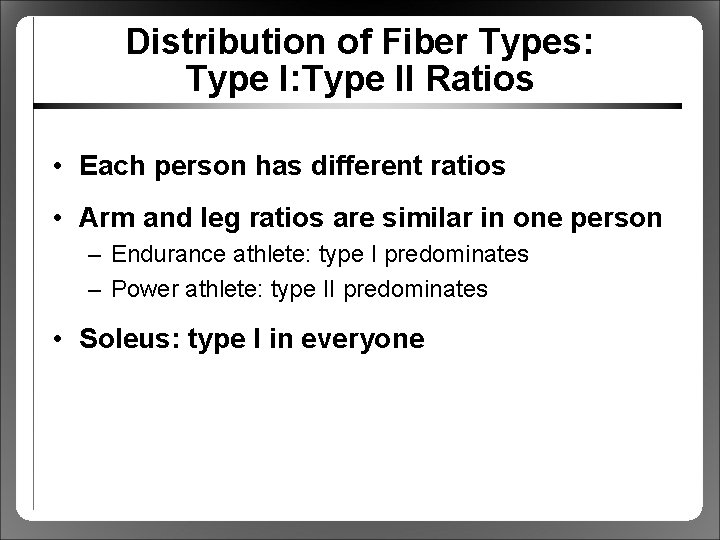 Distribution of Fiber Types:
Type I:Type II Ratios

• Each person has different ratios

• Arm and leg ratios are similar in one person
– Endurance athlete: type I predominates
– Power athlete: type II predominates

• Soleus: type I in everyone